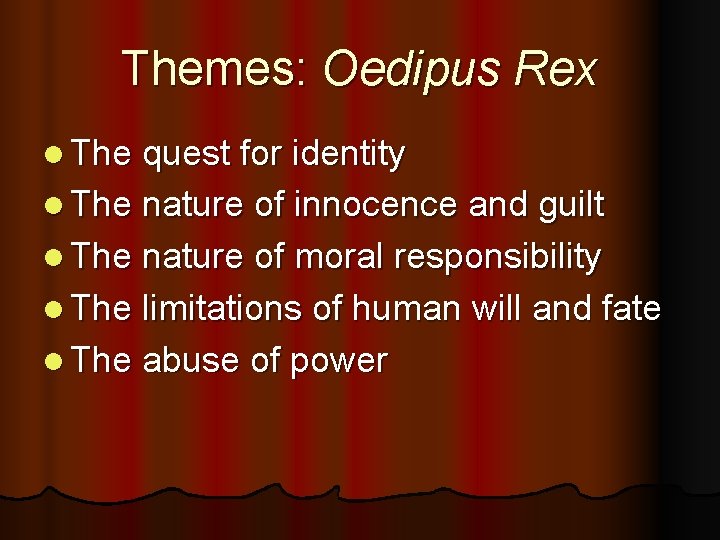 Themes: Oedipus Rex

- The quest for identity
- The nature of innocence and guilt
- The nature of moral responsibility
- The limitations of human will and fate
- The abuse of power